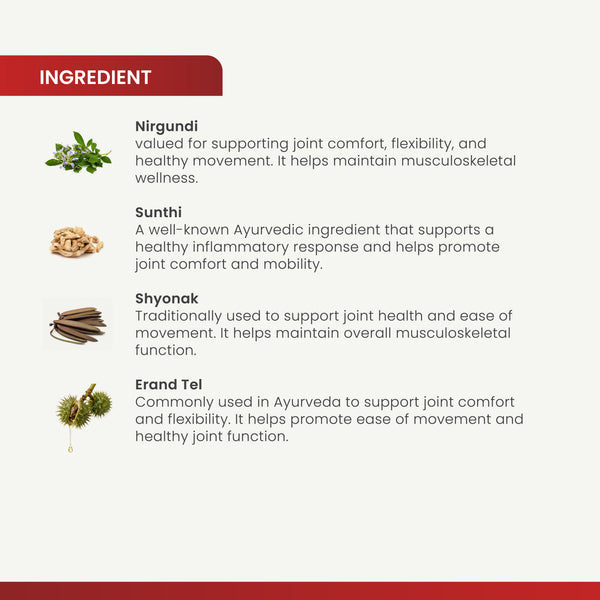 INGREDIENT

Nirgundi
valued for supporting joint comfort, flexibility, and healthy movement. It helps maintain musculoskeletal wellness.

Sunthi
A well-known Ayurvedic ingredient that supports a healthy inflammatory response and helps promote joint comfort and mobility.

Shyonak
Traditionally used to support joint health and ease of movement. It helps maintain overall musculoskeletal function.

Erand Tel
Commonly used in Ayurveda to support joint comfort and flexibility. It helps promote ease of movement and healthy joint function.